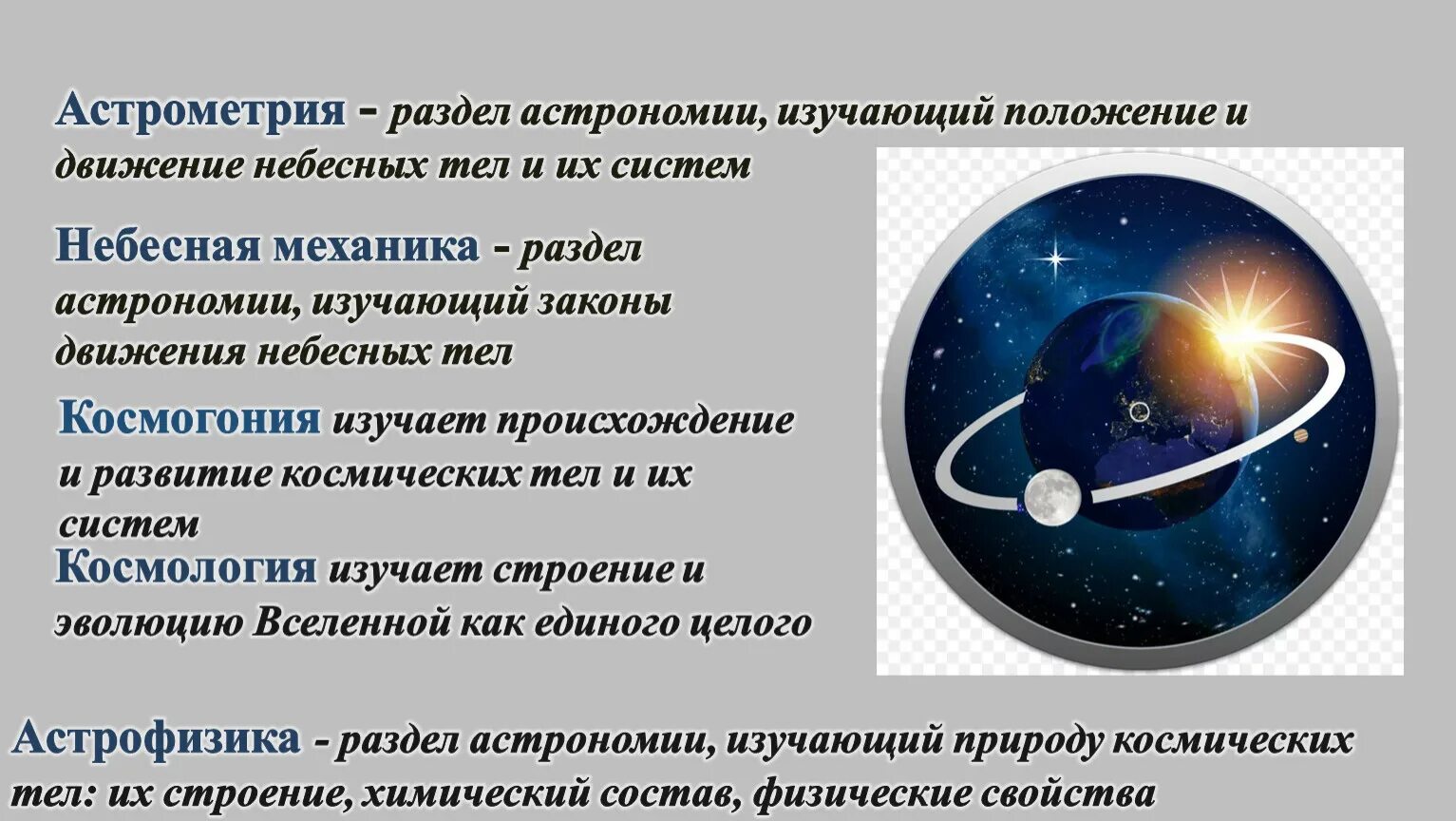 Астрометрия - раздел астрономии, изучающий положение и движение небесных тел и их систем

Небесная механика - раздел астрономии, изучающий законы движения небесных тел

Космогония изучает происхождение и развитие космических тел и их систем

Космология изучает строение и эволюцию Вселенной как единого целого

Астрофизика - раздел астрономии, изучающий природу космических тел: их строение, химический состав, физические свойства